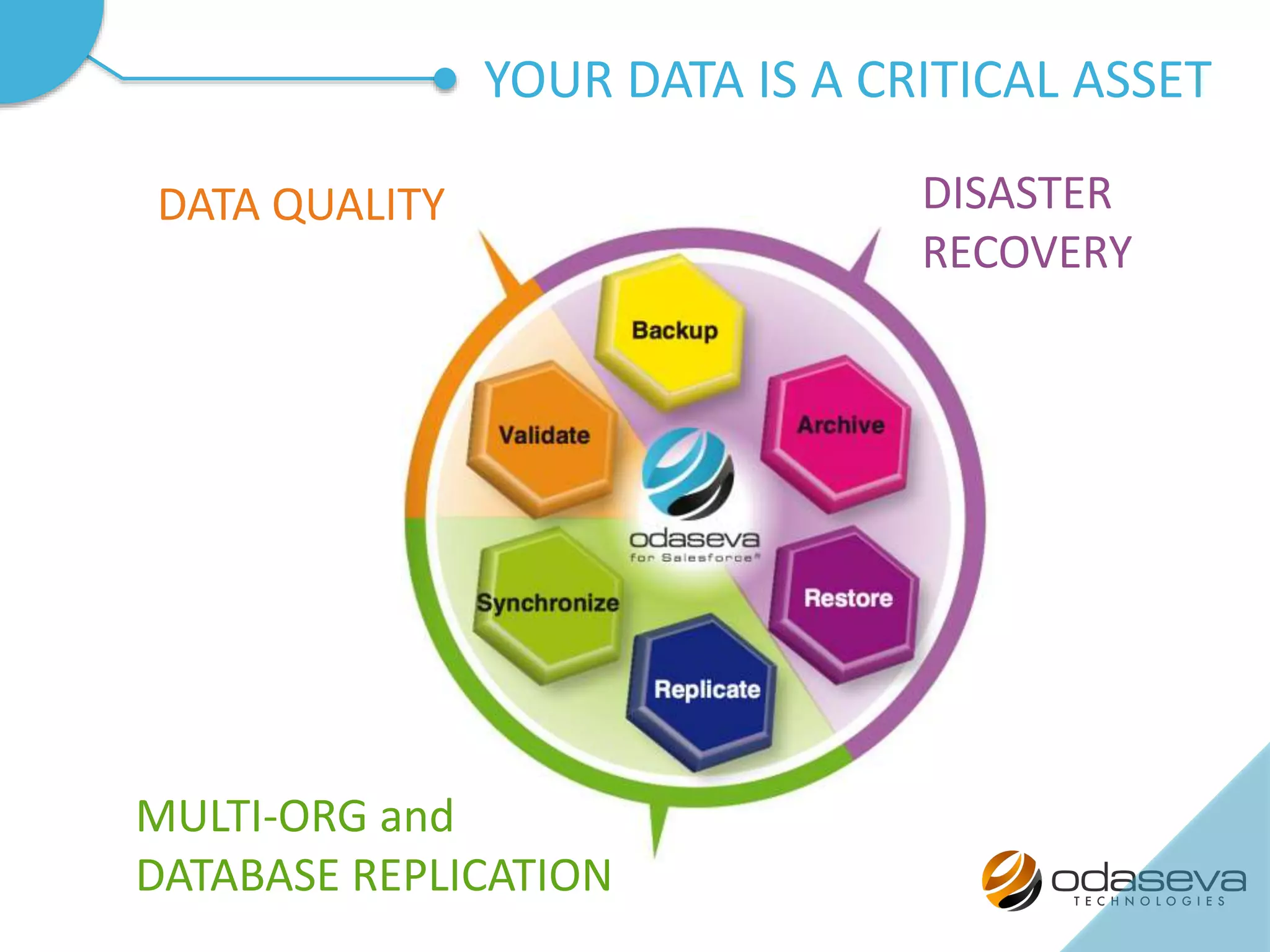 YOUR DATA IS A CRITICAL ASSET

DATA QUALITY

DISASTER RECOVERY

Backup

Validate

Archive

odaseva for Salesforce®

Synchronize

Restore

Replicate

MULTI-ORG and DATABASE REPLICATION

odaseva TECHNOLOGIES